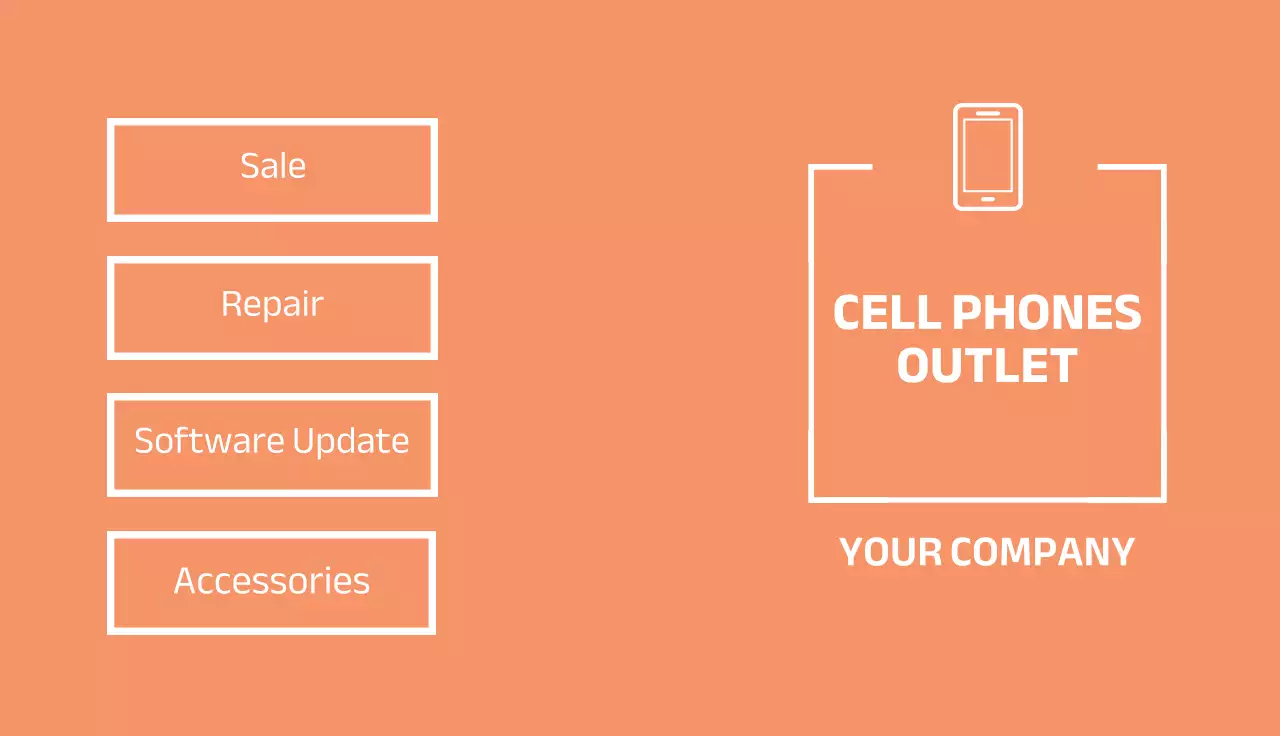 Sale

Repair

Software Update

Accessories

CELL PHONES OUTLET

YOUR COMPANY